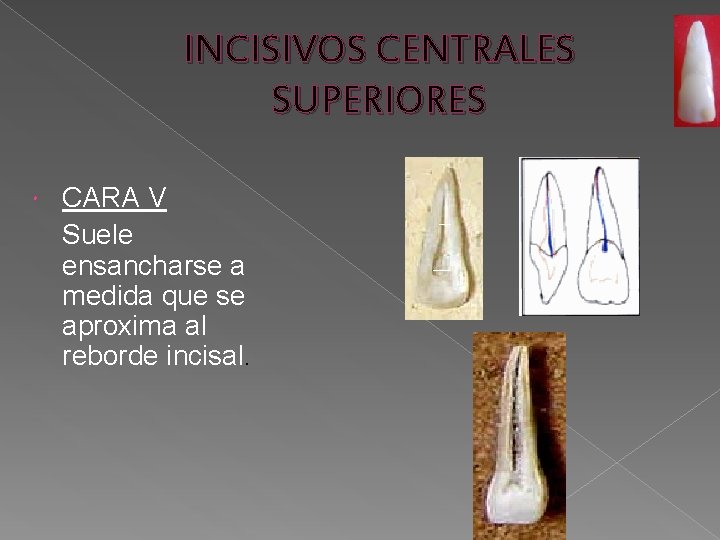 INCISIVOS CENTRALES SUPERIORES

CARA V

Suele ensancharse a medida que se aproxima al reborde incisal.